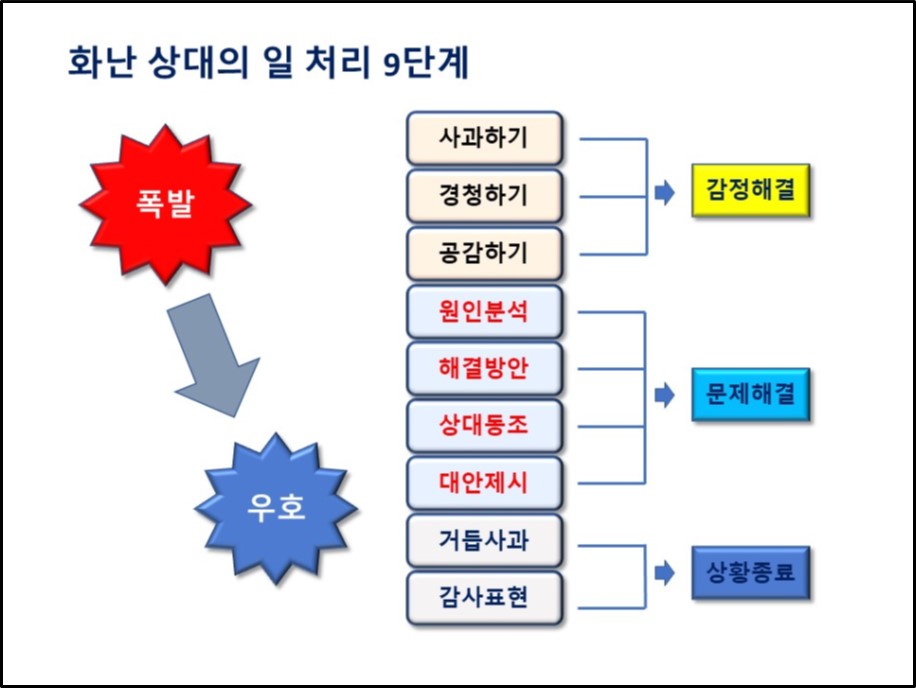 화난 상대의 일 처리 9단계

폭발

우호

사과하기
경청하기
공감하기
원인분석
해결방안
상대동조
대안제시
거듭사과
감사표현

감정해결
문제해결
상황종료